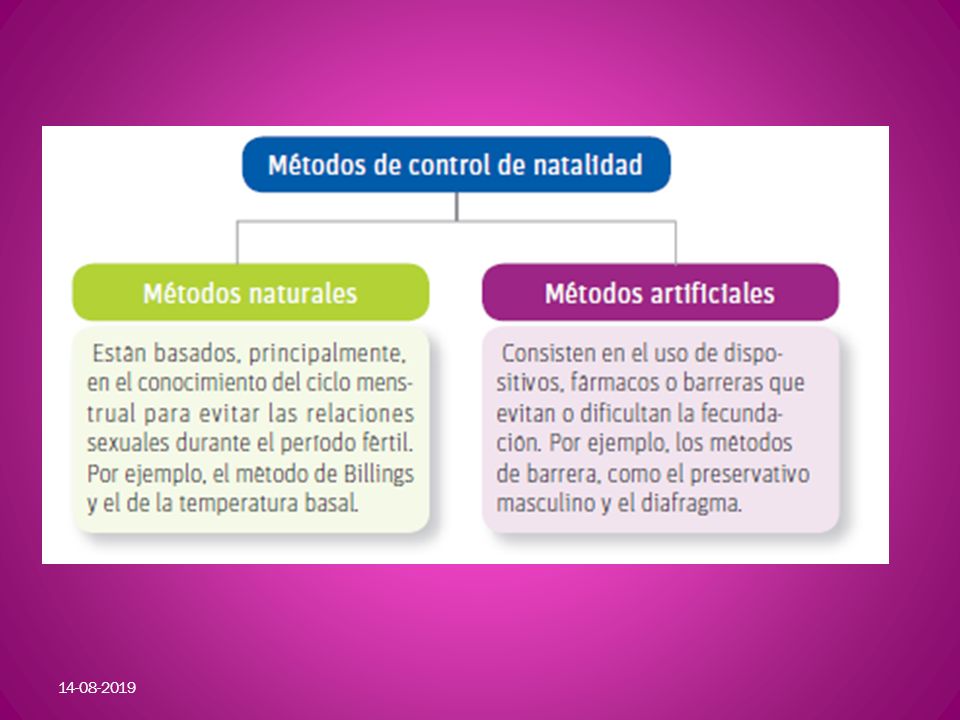 Métodos de control de natalidad

Métodos naturales

Están basados, principalmente, en el conocimiento del ciclo menstrual para evitar las relaciones sexuales durante el período fértil. Por ejemplo, el método de Billings y el de la temperatura basal.

Métodos artificiales

Consisten en el uso de dispositivos, fármacos o barreras que evitan o dificultan la fecundación. Por ejemplo, los métodos de barrera, como el preservativo masculino y el diafragma.

14-08-2019